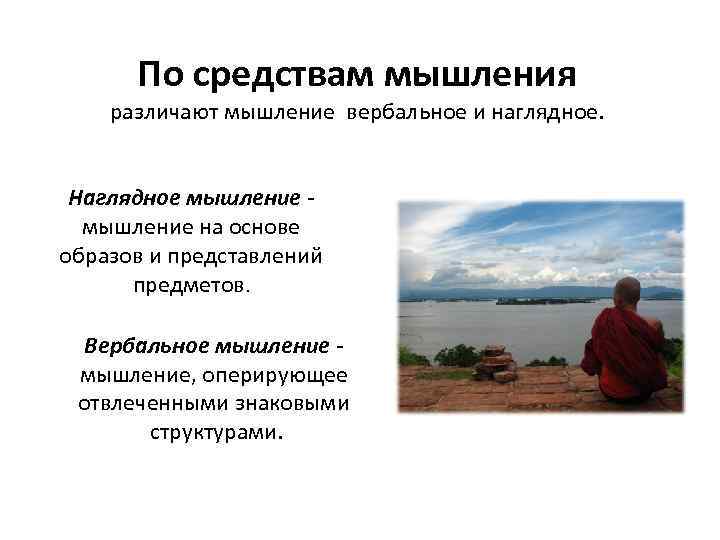 По средствам мышления
различают мышление вербальное и наглядное.

Наглядное мышление - мышление на основе образов и представлений предметов.

Вербальное мышление - мышление, оперирующее отвлеченными знаковыми структурами.